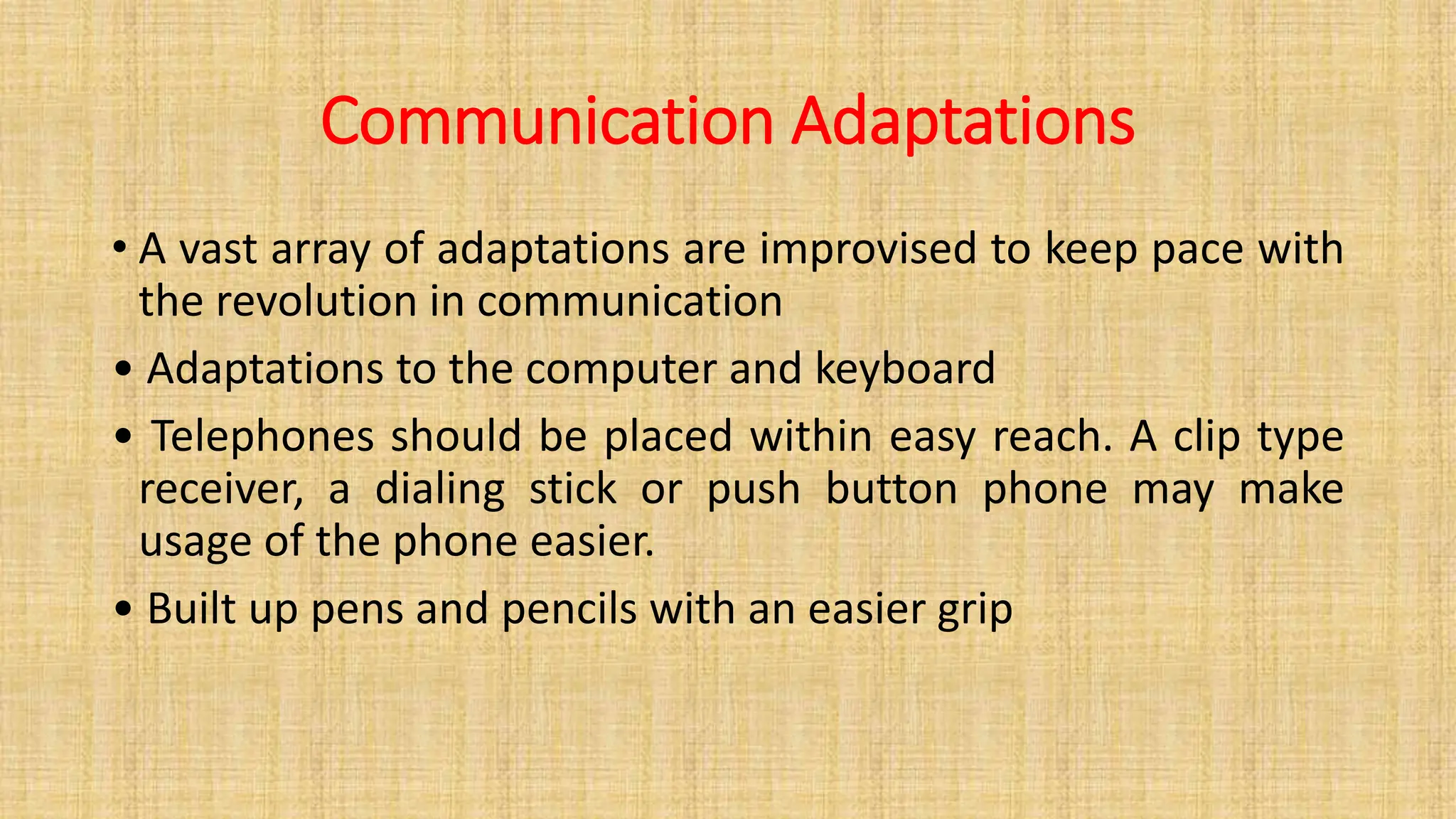 Communication Adaptations

• A vast array of adaptations are improvised to keep pace with the revolution in communication

• Adaptations to the computer and keyboard

• Telephones should be placed within easy reach. A clip type receiver, a dialing stick or push button phone may make usage of the phone easier.

• Built up pens and pencils with an easier grip